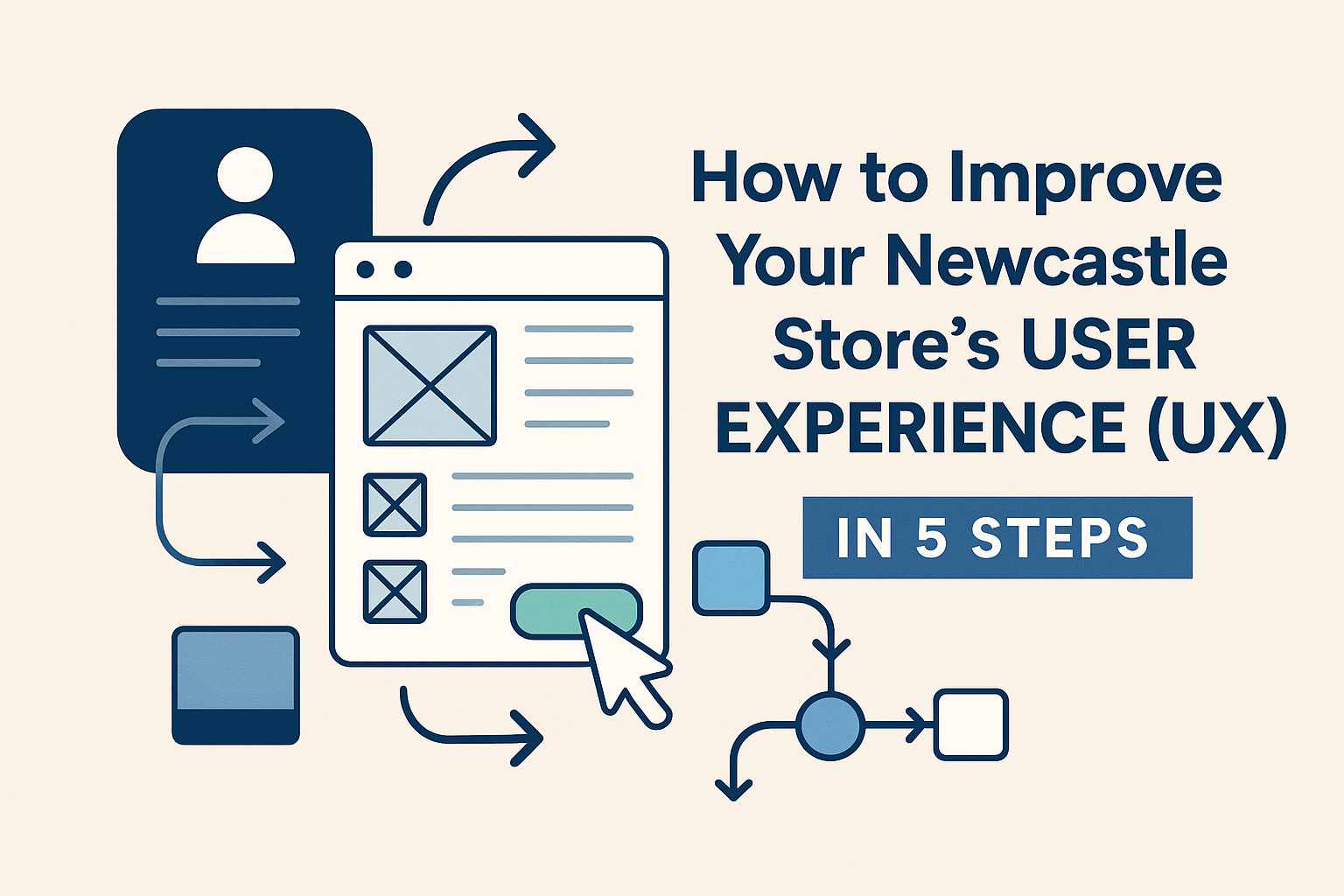 How to Improve Your Newcastle Store's USER EXPERIENCE (UX)

IN 5 STEPS